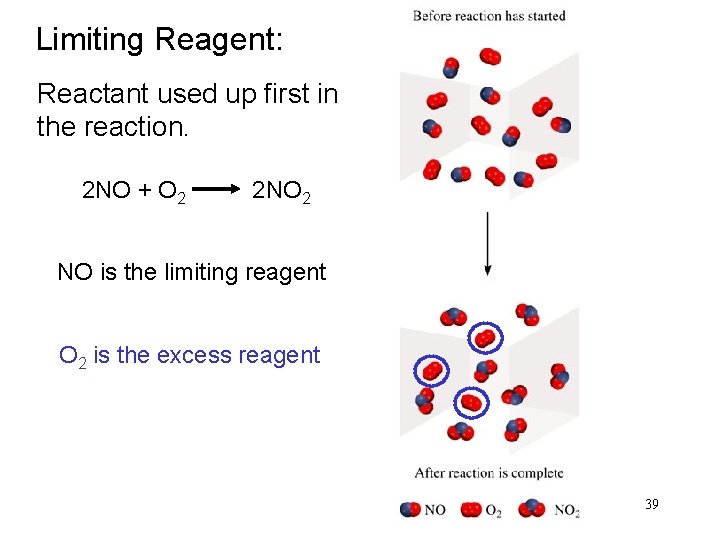 Limiting Reagent:

Reactant used up first in the reaction.

$2NO + O_2 \longrightarrow 2NO_2$

NO is the limiting reagent

$O_2$ is the excess reagent

Before reaction has started

After reaction is complete

NO $O_2$ $NO_2$

39